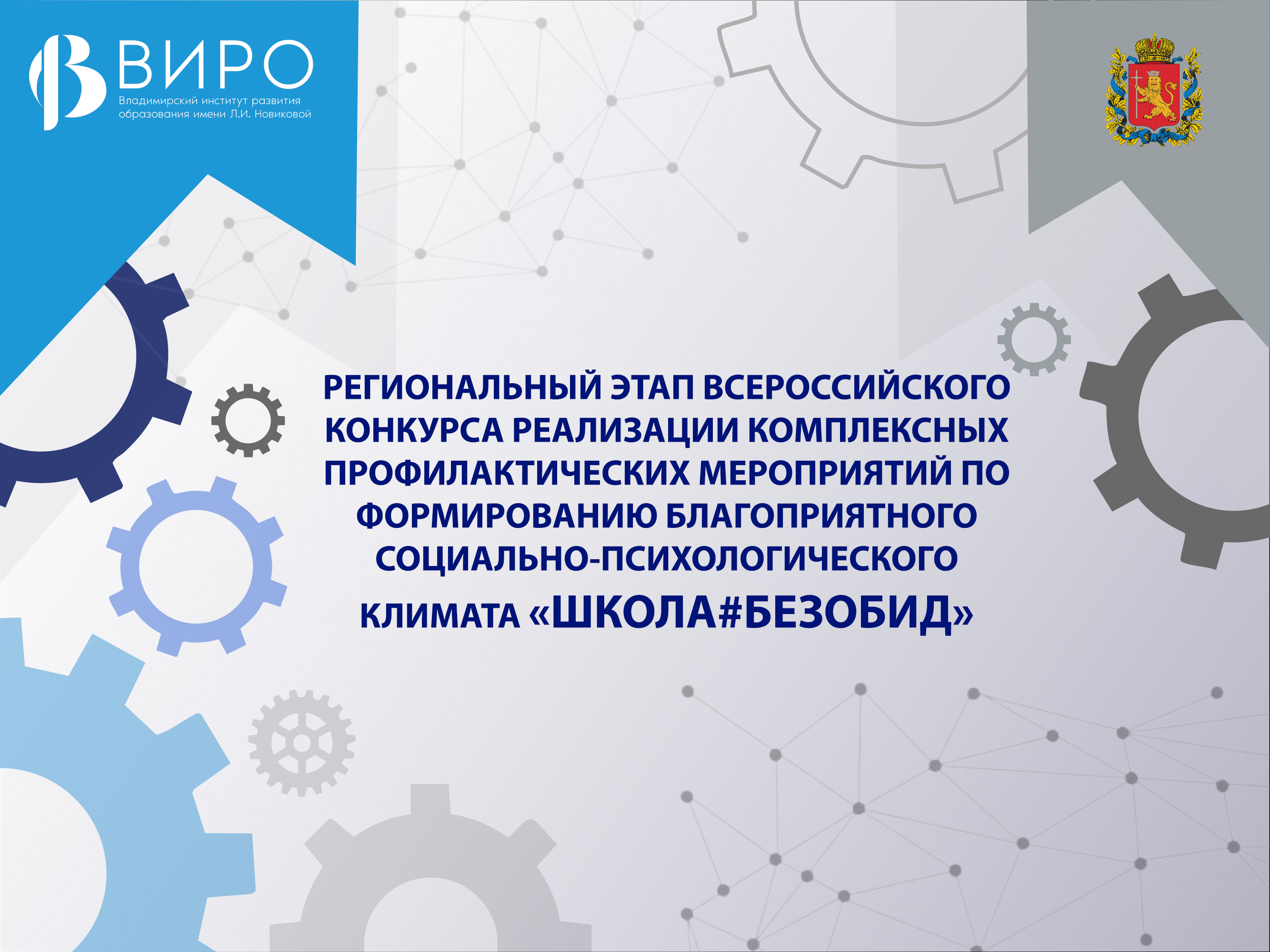 ВИРО
Владимирский институт развития образования имени Л.И. Новиковой

РЕГИОНАЛЬНЫЙ ЭТАП ВСЕРОССИЙСКОГО КОНКУРСА РЕАЛИЗАЦИИ КОМПЛЕКСНЫХ ПРОФИЛАКТИЧЕСКИХ МЕРОПРИЯТИЙ ПО ФОРМИРОВАНИЮ БЛАГОПРИЯТНОГО СОЦИАЛЬНО-ПСИХОЛОГИЧЕСКОГО КЛИМАТА «ШКОЛА#БЕЗОБИД»